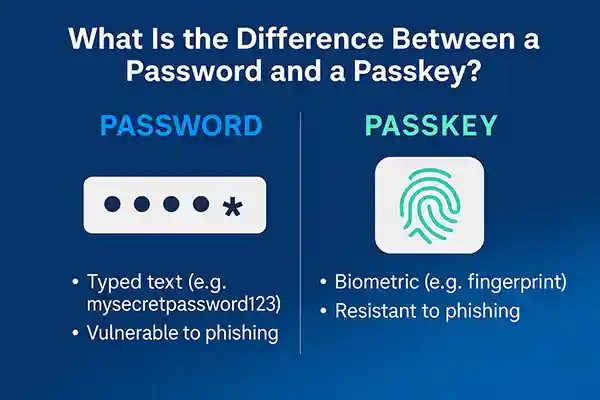 What Is the Difference Between a Password and a Passkey?

PASSWORD

••••*

• Typed text (e.g. mysecretpassword123)
• Vulnerable to phishing

PASSKEY

• Biometric (e.g. fingerprint)
• Resistant to phishing